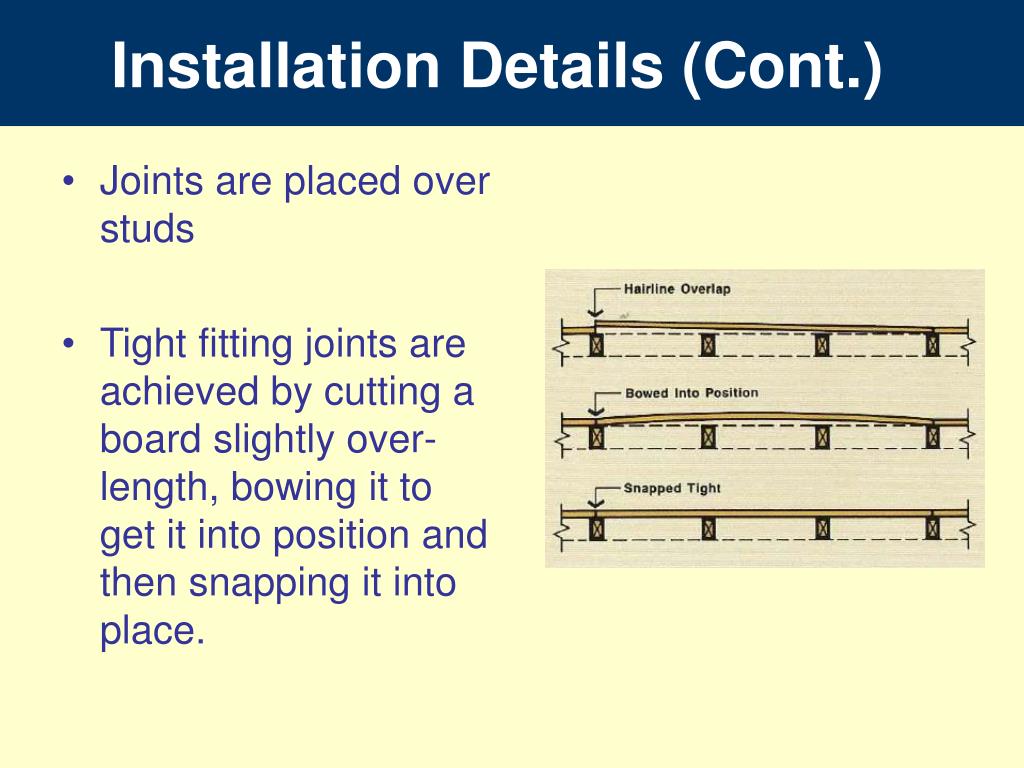 Installation Details (Cont.)

• Joints are placed over studs

• Tight fitting joints are achieved by cutting a board slightly over-length, bowing it to get it into position and then snapping it into place.

Hairline Overlap

Bowed Into Position

Snapped Tight